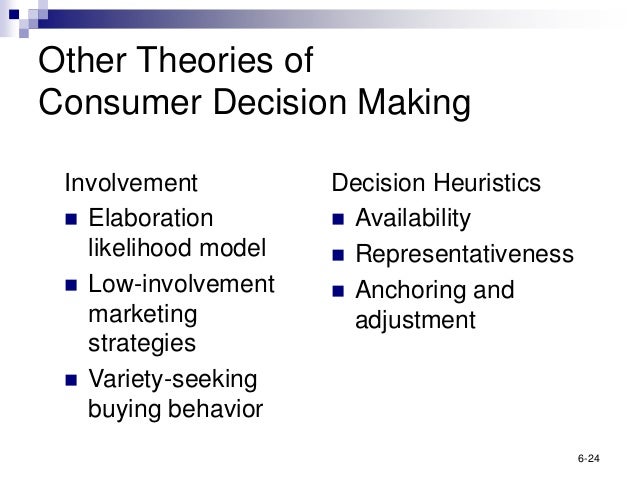 Other Theories of
Consumer Decision Making

Involvement
- Elaboration likelihood model
- Low-involvement marketing strategies
- Variety-seeking buying behavior

Decision Heuristics
- Availability
- Representativeness
- Anchoring and adjustment

6-24